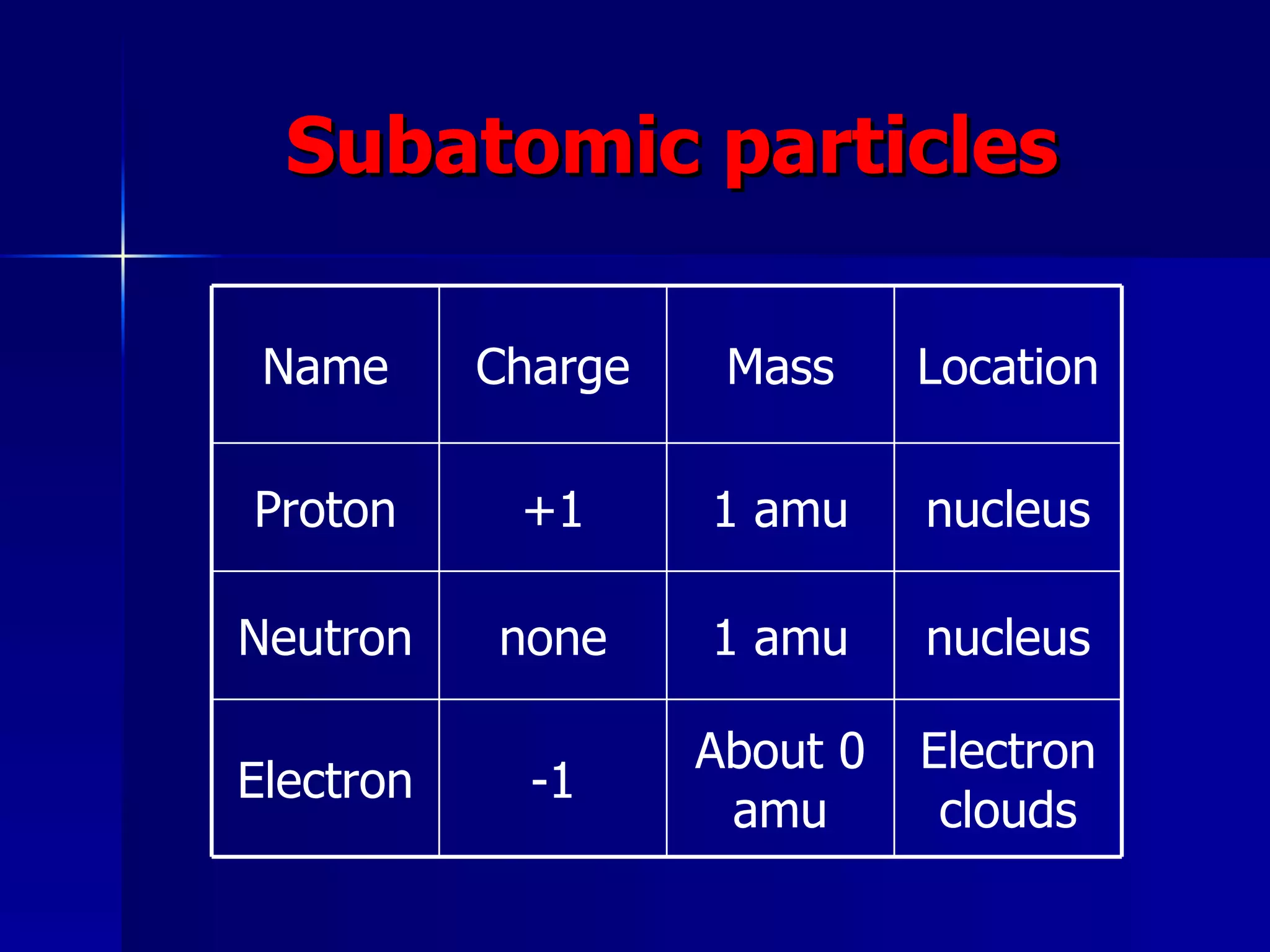 Subatomic particles

| Name | Charge | Mass | Location |
|---|---|---|---|
| Proton | +1 | 1 amu | nucleus |
| Neutron | none | 1 amu | nucleus |
| Electron | -1 | About 0 amu | Electron clouds |